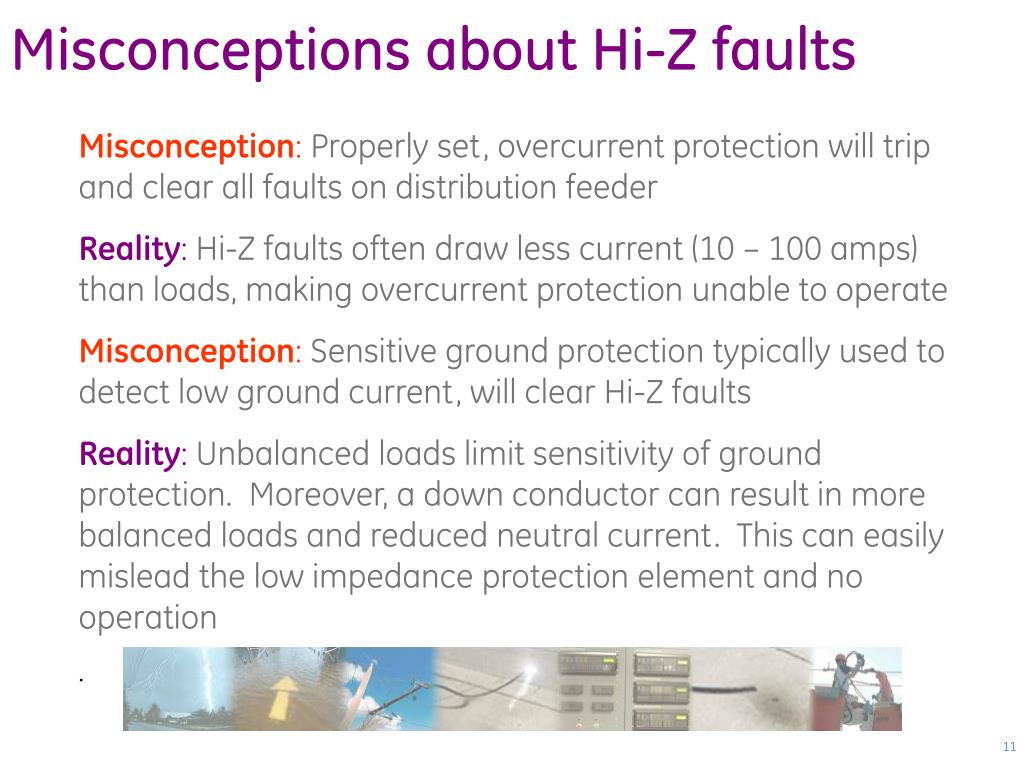 Misconceptions about Hi-Z faults

Misconception: Properly set, overcurrent protection will trip and clear all faults on distribution feeder

Reality: Hi-Z faults often draw less current (10 – 100 amps) than loads, making overcurrent protection unable to operate

Misconception: Sensitive ground protection typically used to detect low ground current, will clear Hi-Z faults

Reality: Unbalanced loads limit sensitivity of ground protection. Moreover, a down conductor can result in more balanced loads and reduced neutral current. This can easily mislead the low impedance protection element and no operation

.

11